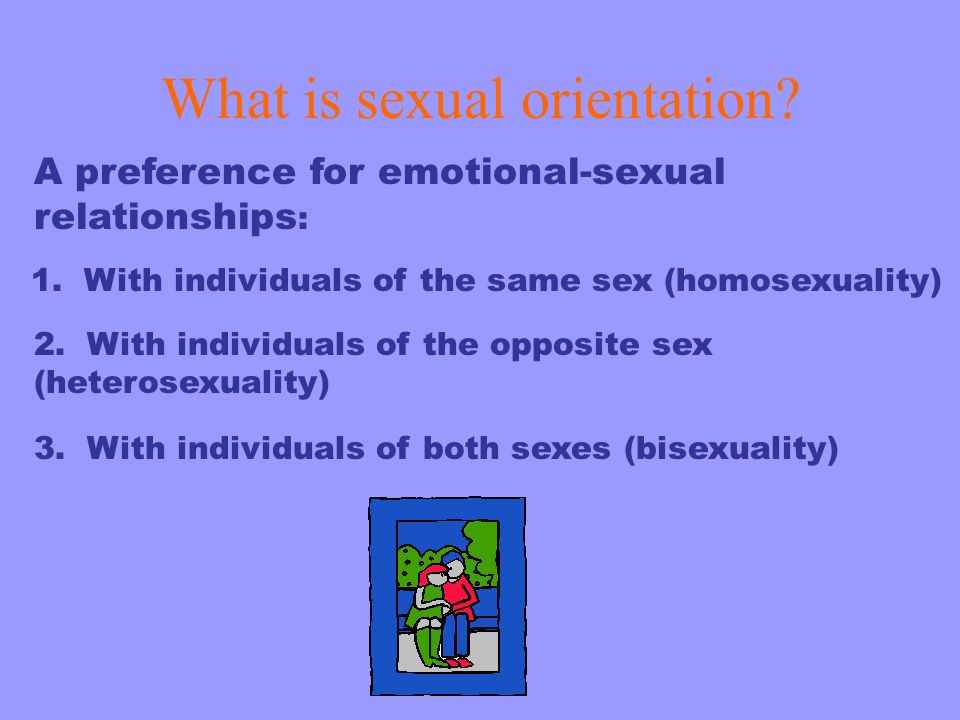 What is sexual orientation?

A preference for emotional-sexual relationships:

1. With individuals of the same sex (homosexuality)

2. With individuals of the opposite sex (heterosexuality)

3. With individuals of both sexes (bisexuality)